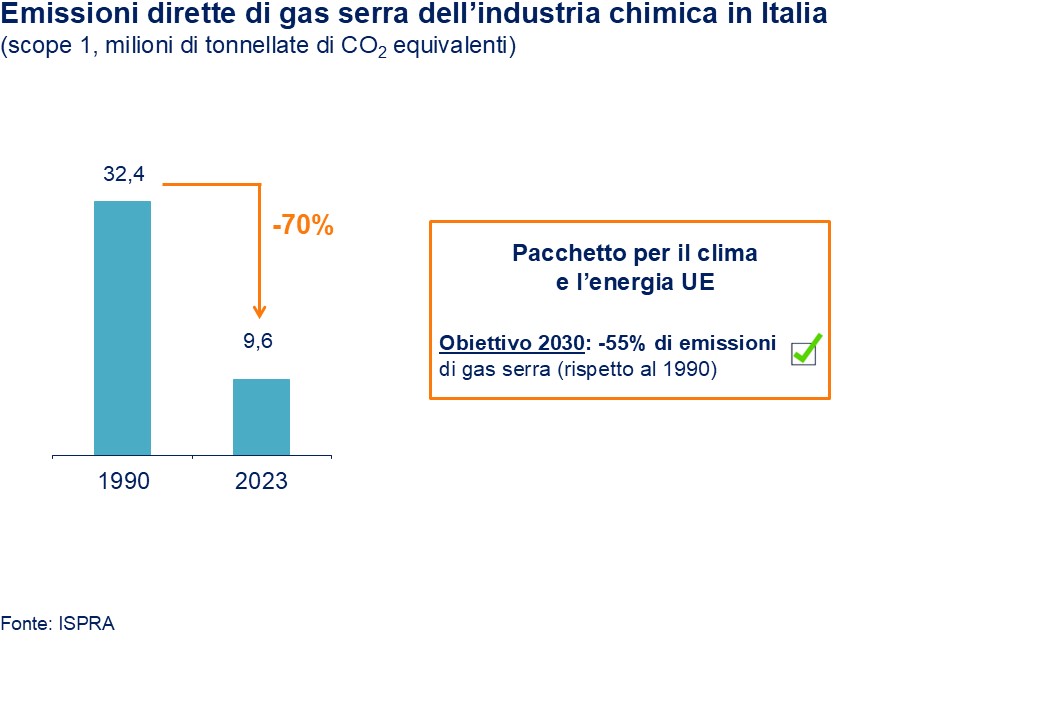 Emissioni dirette di gas serra dell’industria chimica in Italia
(scope 1, milioni di tonnellate di $CO_2$ equivalenti)

32,4

-70%

9,6

1990
2023

Pacchetto per il clima e l’energia UE

Obiettivo 2030: -55% di emissioni di gas serra (rispetto al 1990)

Fonte: ISPRA